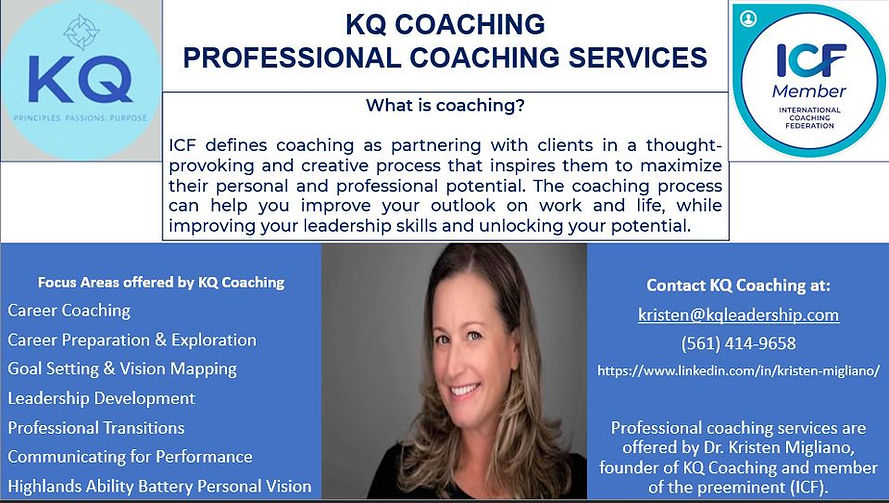 KQ
PRINCIPLES. PASSIONS. PURPOSE

KQ COACHING
PROFESSIONAL COACHING SERVICES

ICF
Member
INTERNATIONAL COACHING FEDERATION

What is coaching?

ICF defines coaching as partnering with clients in a thought-provoking and creative process that inspires them to maximize their personal and professional potential. The coaching process can help you improve your outlook on work and life, while improving your leadership skills and unlocking your potential.

Focus Areas offered by KQ Coaching
Career Coaching
Career Preparation & Exploration
Goal Setting & Vision Mapping
Leadership Development
Professional Transitions
Communicating for Performance
Highlands Ability Battery Personal Vision

Contact KQ Coaching at:
kristen@kqleadership.com
(561) 414-9658
https://www.linkedin.com/in/kristen-migliano/

Professional coaching services are offered by Dr. Kristen Migliano, founder of KQ Coaching and member of the preeminent (ICF).